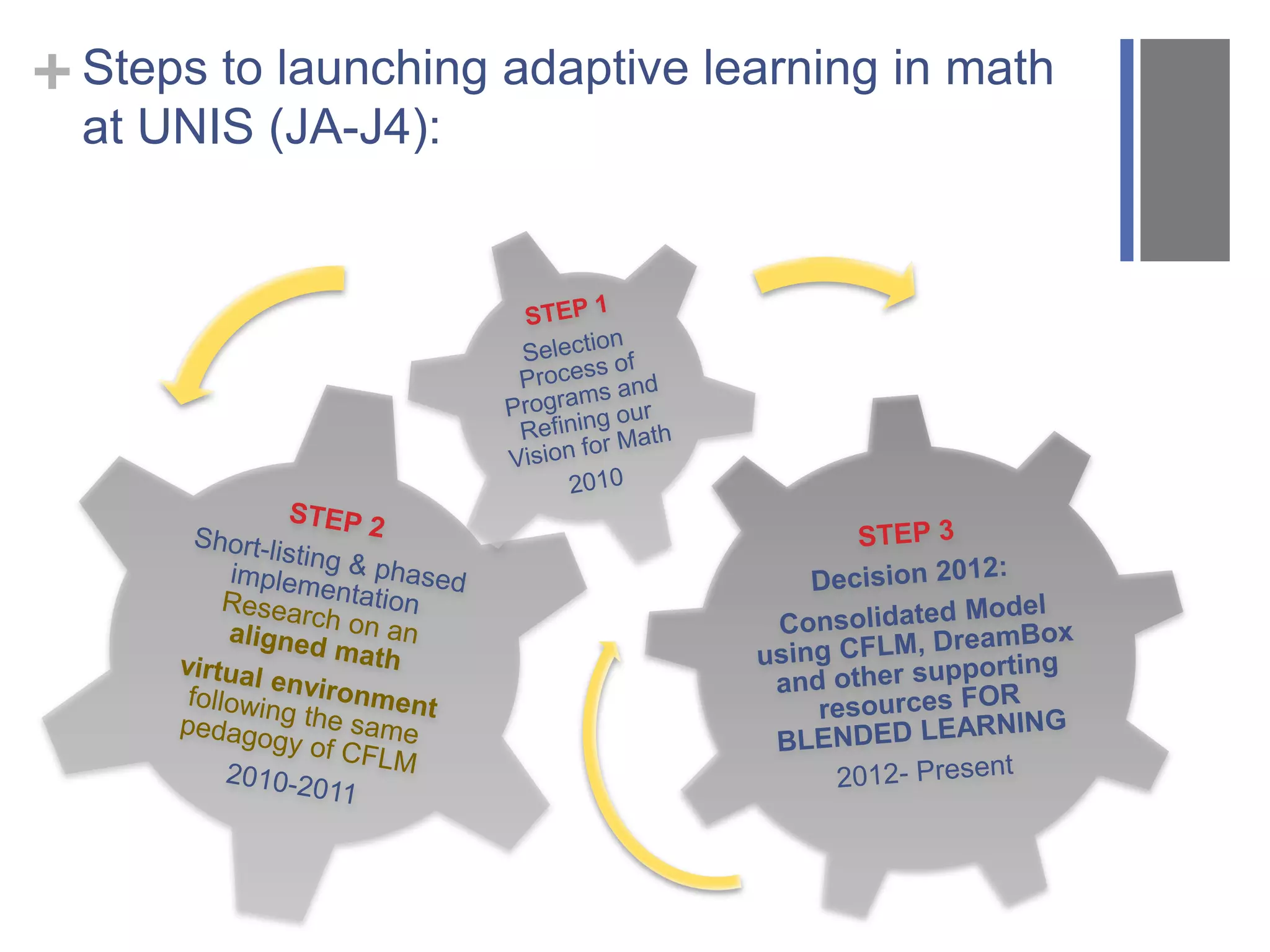 + Steps to launching adaptive learning in math at UNIS (JA-J4):

STEP 1
Selection Process of Programs and Refining our Vision for Math
2010

STEP 2
Short-listing & phased implementation
Research on an aligned math virtual environment following the same pedagogy of CFLM
2010-2011

STEP 3
Decision 2012:
Consolidated Model using CFLM, DreamBox and other supporting resources FOR BLENDED LEARNING
2012- Present